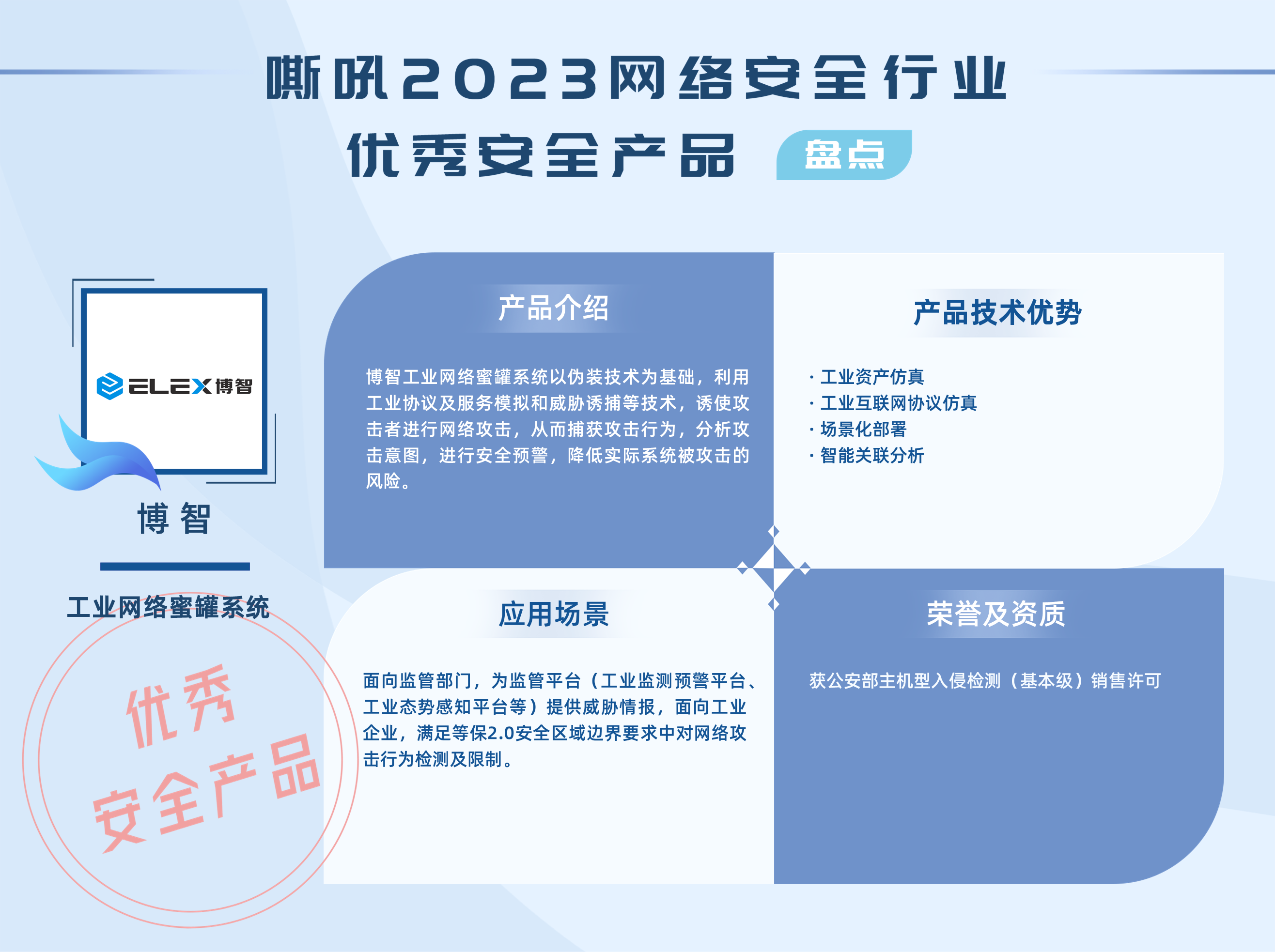 嘶吼2023网络安全行业

优秀安全产品 盘点

ELEX博智

博智

工业网络蜜罐系统

优秀
安全产品

产品介绍

博智工业网络蜜罐系统以伪装技术为基础，利用工业协议及服务模拟和威胁诱捕等技术，诱使攻击者进行网络攻击，从而捕获攻击行为，分析攻击意图，进行安全预警，降低实际系统被攻击的风险。

产品技术优势

· 工业资产仿真
· 工业互联网协议仿真
· 场景化部署
· 智能关联分析

应用场景

面向监管部门，为监管平台（工业监测预警平台、工业态势感知平台等）提供威胁情报，面向工业企业，满足等保2.0安全区域边界要求中对网络攻击行为检测及限制。

荣誉及资质

获公安部主机型入侵检测（基本级）销售许可